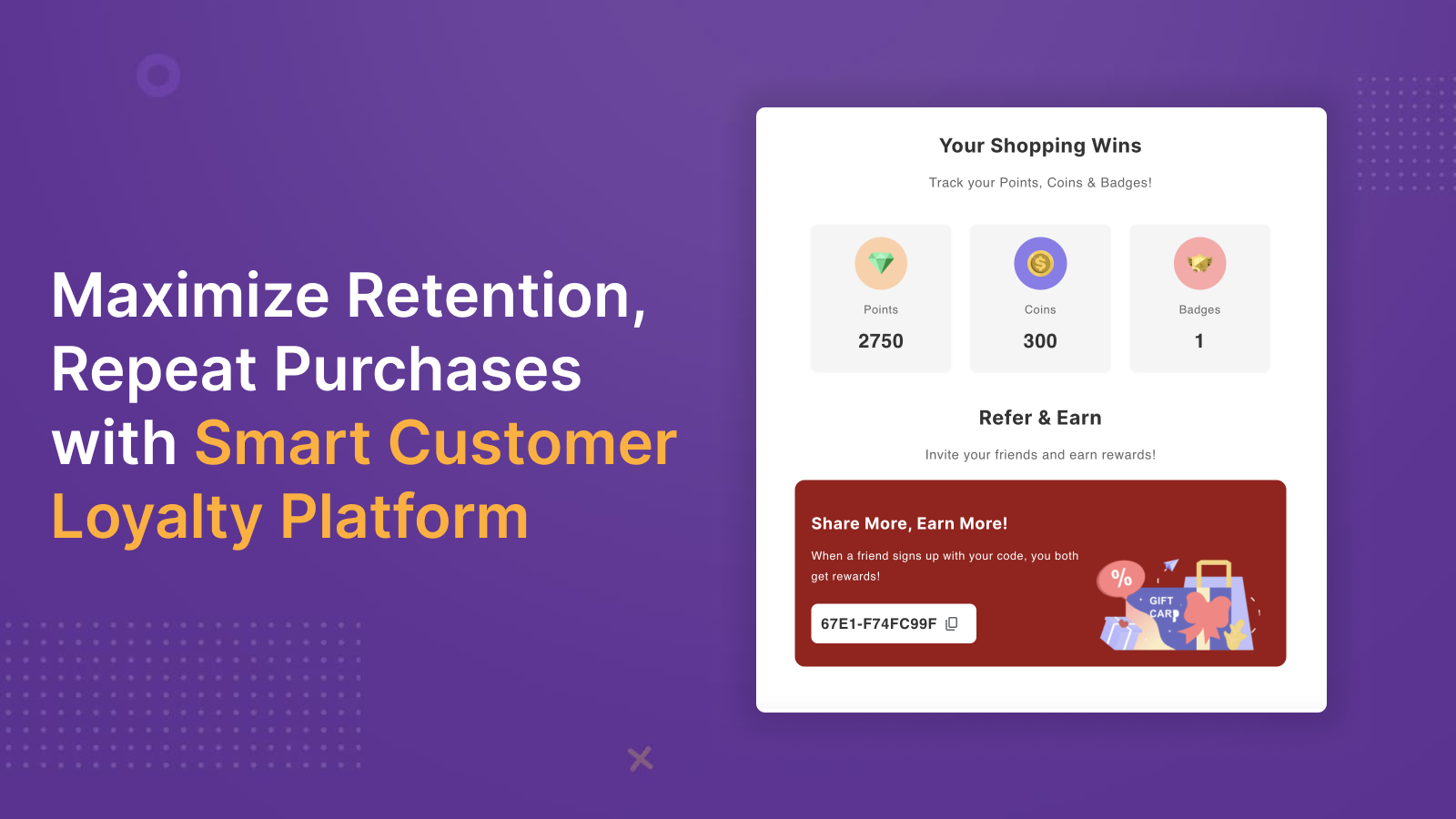 Maximize Retention, Repeat Purchases with Smart Customer Loyalty Platform

Your Shopping Wins

Track your Points, Coins & Badges!

Points
2750

Coins
300

Badges
1

Refer & Earn

Invite your friends and earn rewards!

Share More, Earn More!

When a friend signs up with your code, you both get rewards!

67E1-F74FC99F

%

GIFT CARD